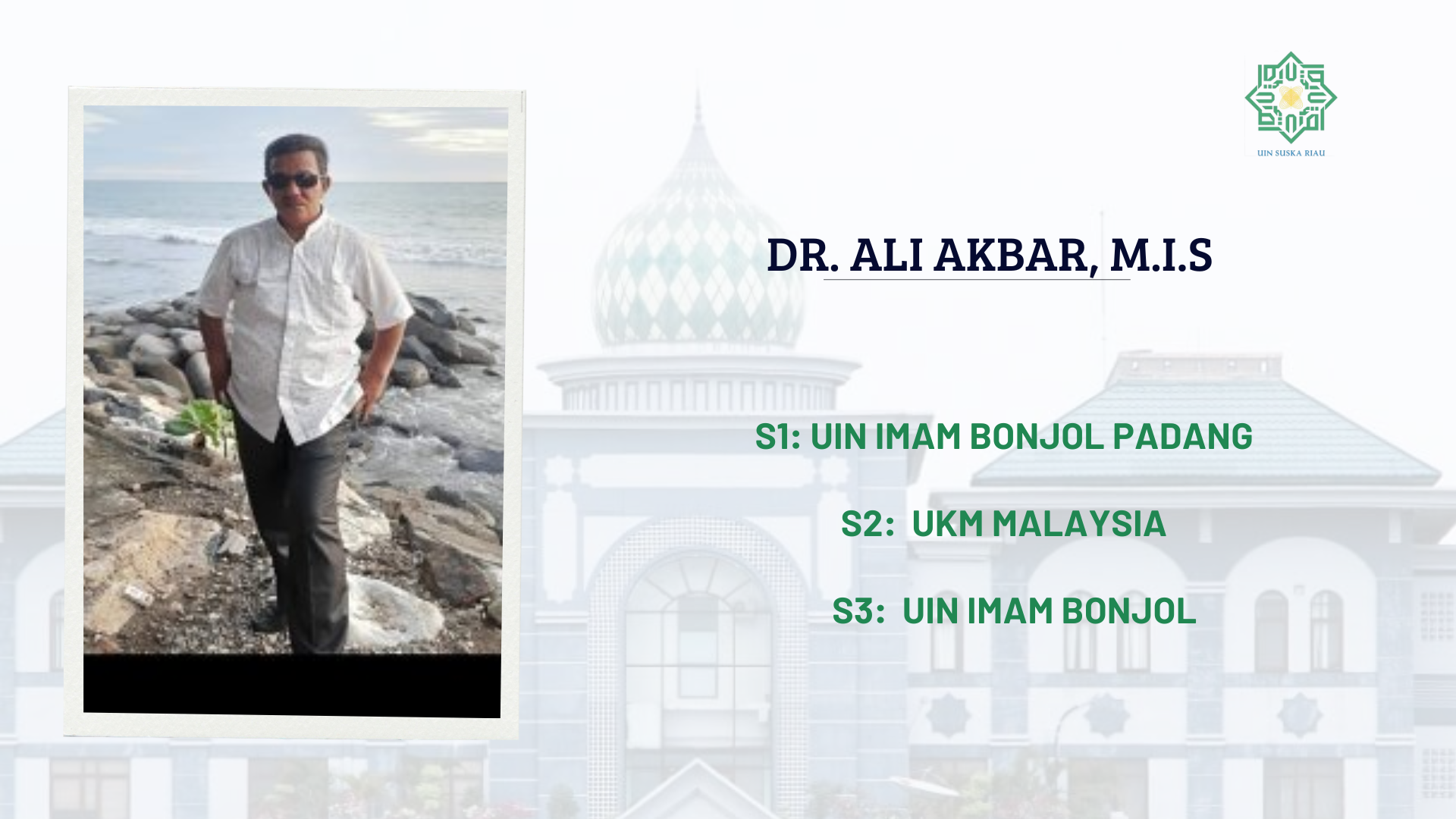 UIN SUSKA RIAU

DR. ALI AKBAR, M.I.S

S1: UIN IMAM BONJOL PADANG

S2: UKM MALAYSIA

S3: UIN IMAM BONJOL